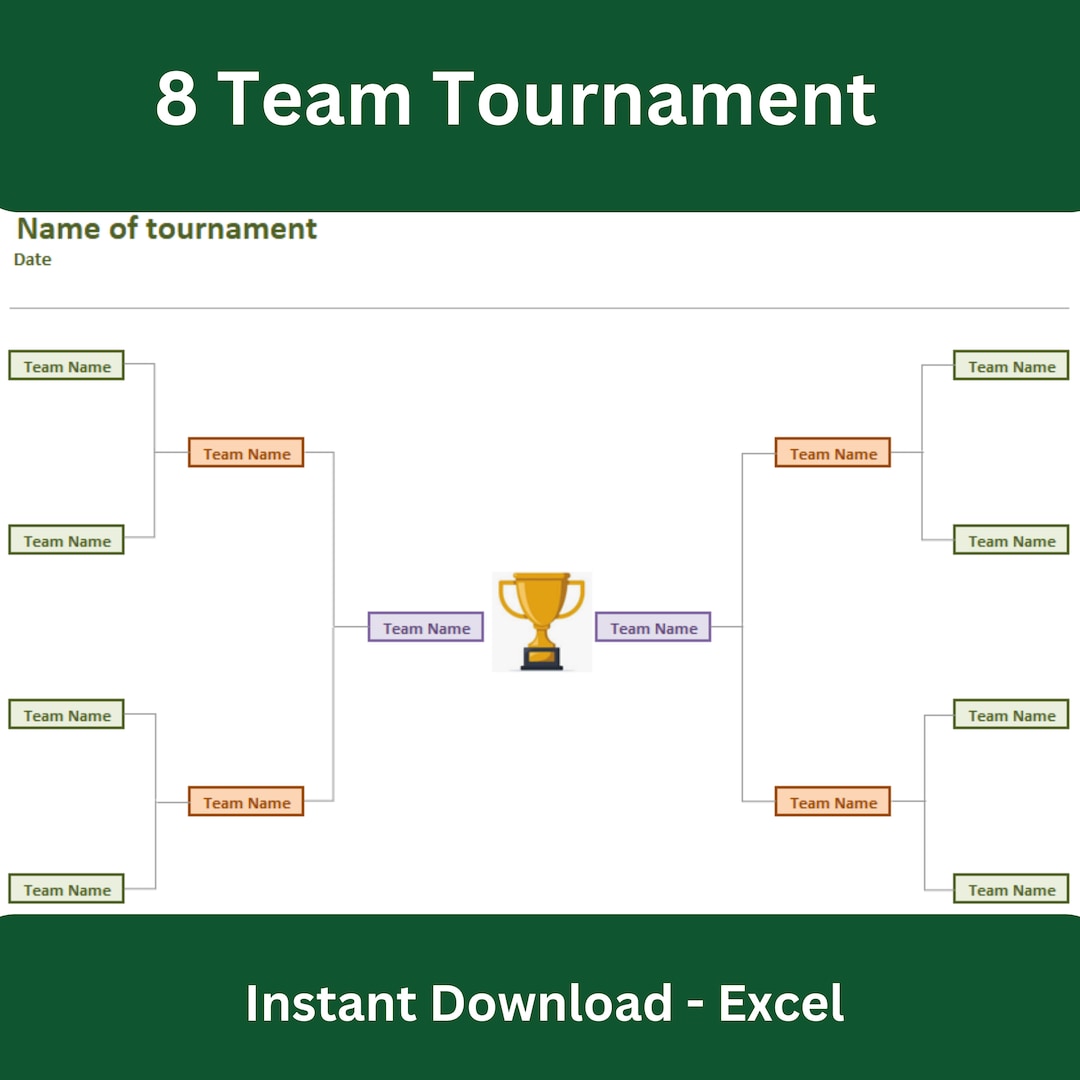 8 Team Tournament

Name of tournament
Date

Team Name

Team Name

Team Name

Team Name

Team Name

Team Name

Team Name

Team Name

Team Name

Team Name

Team Name

Team Name

Team Name

Team Name

Instant Download - Excel